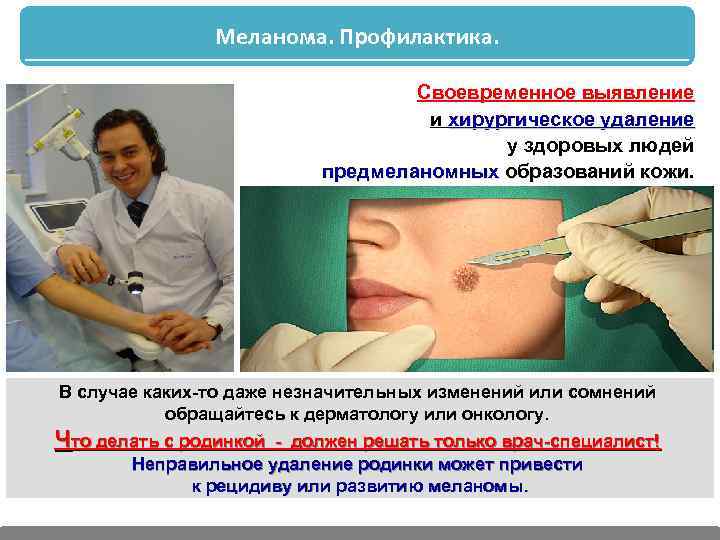 Меланома. Профилактика.

Своевременное выявление и хирургическое удаление у здоровых людей предмеланомных образований кожи.

В случае каких-то даже незначительных изменений или сомнений обращайтесь к дерматологу или онкологу.

Что делать с родинкой - должен решать только врач-специалист!

Неправильное удаление родинки может привести к рецидиву или развитию меланомы.